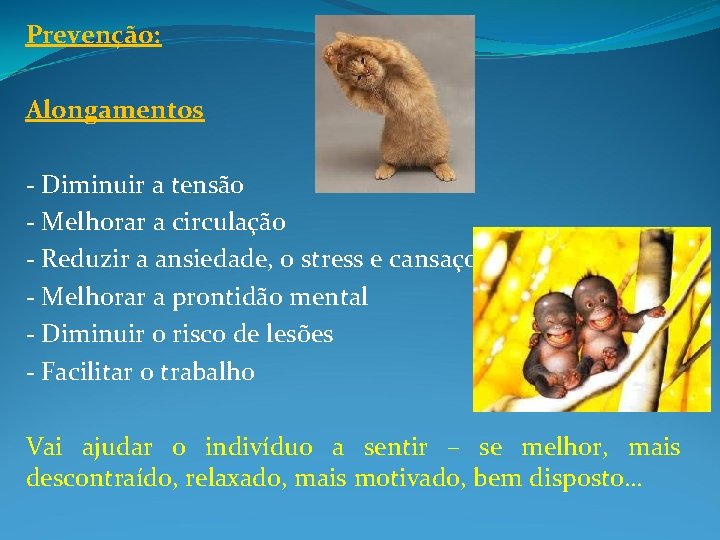 Prevenção:

Alongamentos

- Diminuir a tensão
- Melhorar a circulação
- Reduzir a ansiedade, o stress e cansaço
- Melhorar a prontidão mental
- Diminuir o risco de lesões
- Facilitar o trabalho

Vai ajudar o indivíduo a sentir – se melhor, mais descontraído, relaxado, mais motivado, bem disposto…